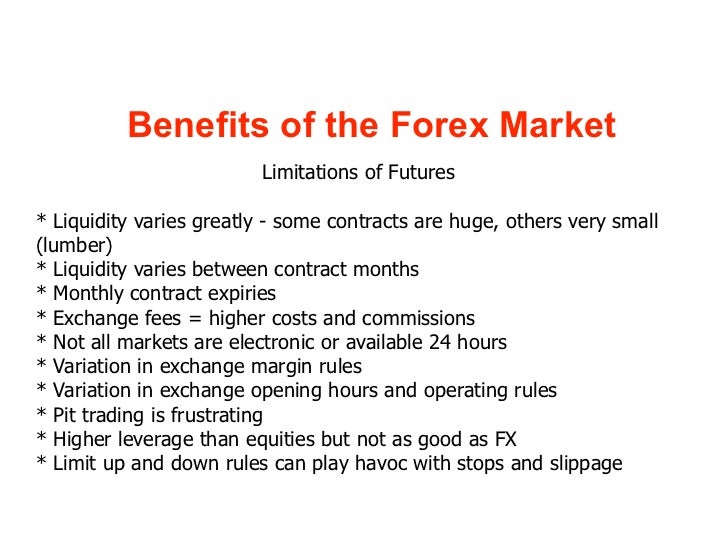 Benefits of the Forex Market

Limitations of Futures

* Liquidity varies greatly - some contracts are huge, others very small (lumber)
* Liquidity varies between contract months
* Monthly contract expiries
* Exchange fees = higher costs and commissions
* Not all markets are electronic or available 24 hours
* Variation in exchange margin rules
* Variation in exchange opening hours and operating rules
* Pit trading is frustrating
* Higher leverage than equities but not as good as FX
* Limit up and down rules can play havoc with stops and slippage